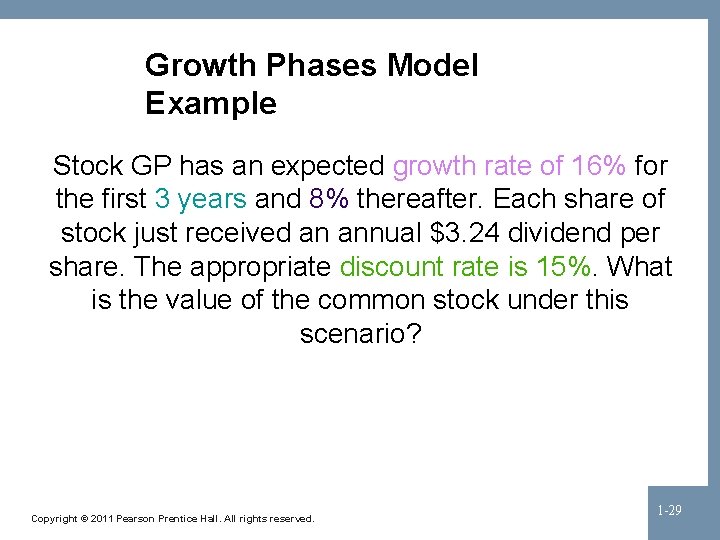 Growth Phases Model Example

Stock GP has an expected growth rate of 16% for the first 3 years and 8% thereafter. Each share of stock just received an annual \$3.24 dividend per share. The appropriate discount rate is 15%. What is the value of the common stock under this scenario?

Copyright © 2011 Pearson Prentice Hall. All rights reserved.

1-29